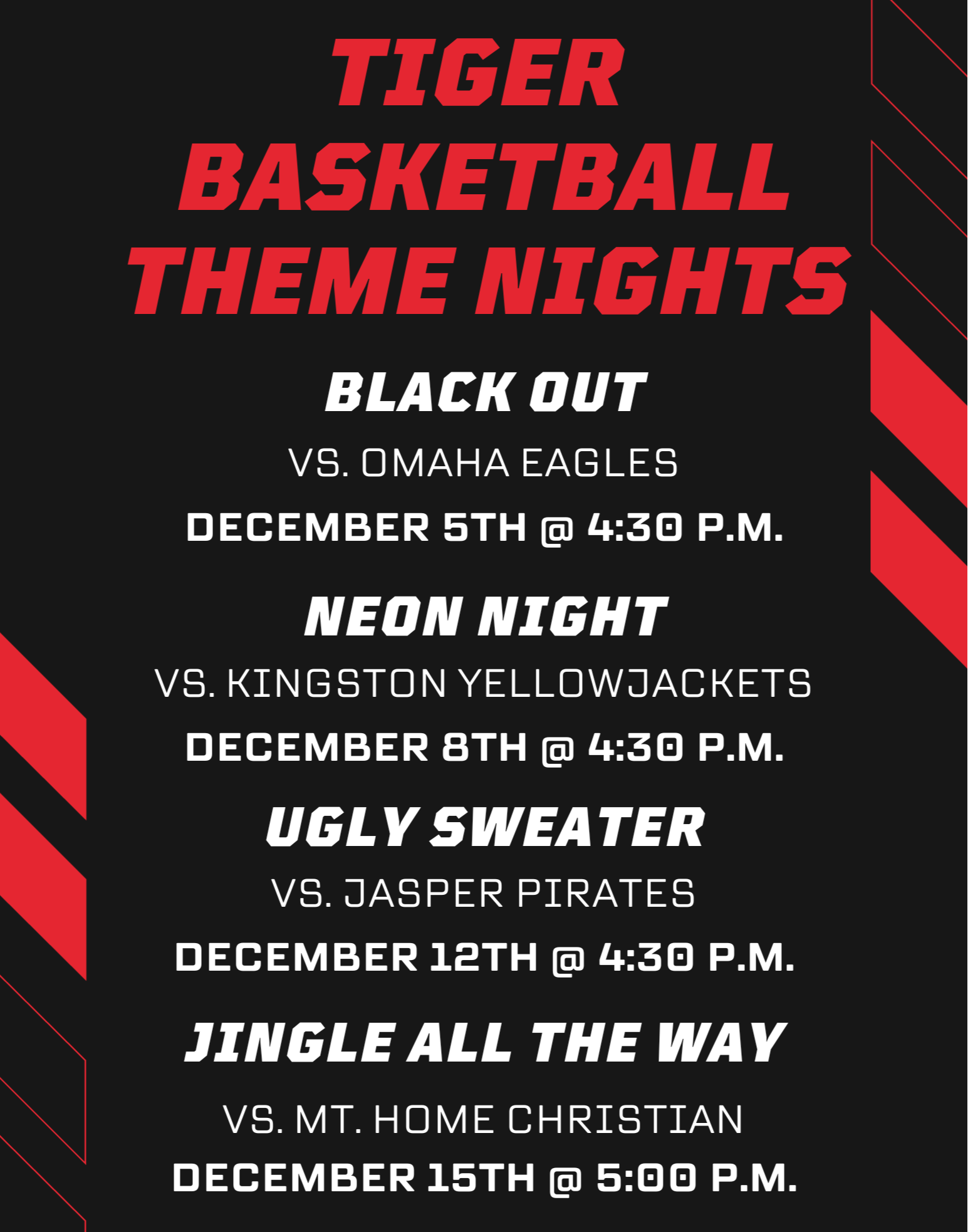 TIGER BASKETBALL THEME NIGHTS

BLACK OUT

VS. OMAHA EAGLES

DECEMBER 5TH @ 4:30 P.M.

NEON NIGHT

VS. KINGSTON YELLOWJACKETS

DECEMBER 8TH @ 4:30 P.M.

UGLY SWEATER

VS. JASPER PIRATES

DECEMBER 12TH @ 4:30 P.M.

JINGLE ALL THE WAY

VS. MT. HOME CHRISTIAN

DECEMBER 15TH @ 5:00 P.M.